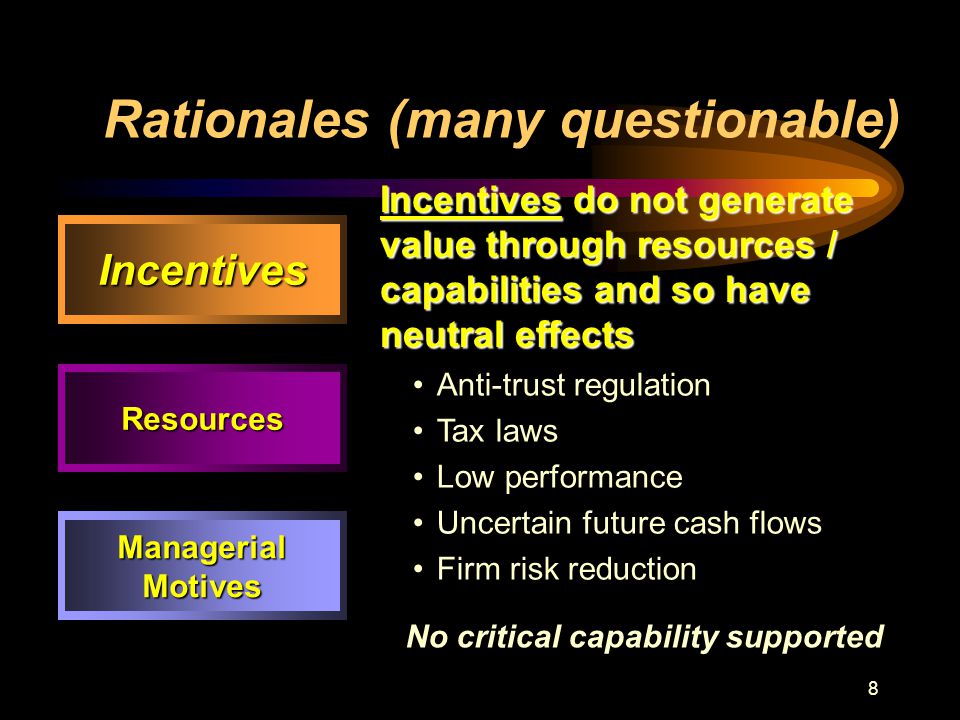 Rationales (many questionable)

Incentives

Resources

Managerial Motives

Incentives do not generate value through resources / capabilities and so have neutral effects

• Anti-trust regulation
• Tax laws
• Low performance
• Uncertain future cash flows
• Firm risk reduction

No critical capability supported

8